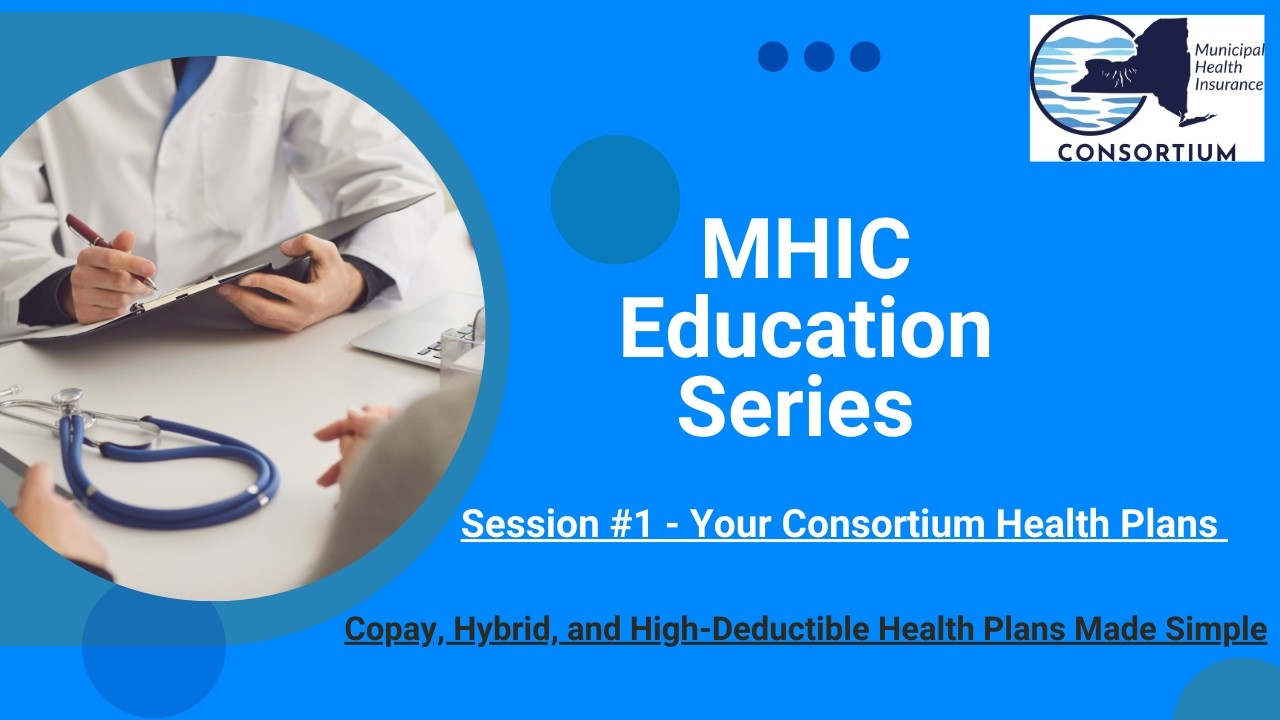 Municipal Health Insurance
CONSORTIUM

MHIC Education Series

Session #1 - Your Consortium Health Plans

Copay, Hybrid, and High-Deductible Health Plans Made Simple